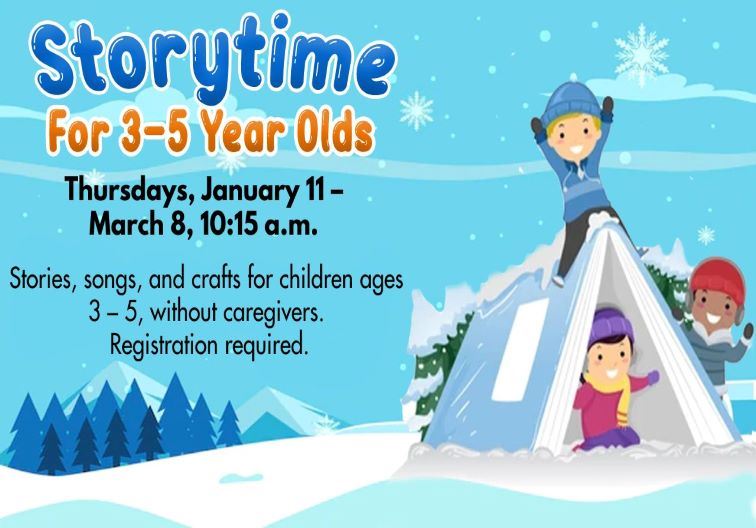 Storytime
For 3-5 Year Olds

Thursdays, January 11 – March 8, 10:15 a.m.

Stories, songs, and crafts for children ages 3 – 5, without caregivers. Registration required.